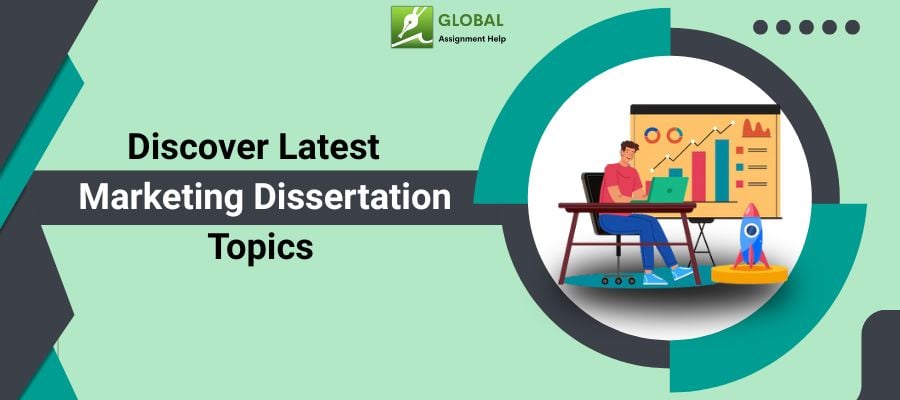 GLOBAL
Assignment Help

Discover Latest
Marketing Dissertation
Topics